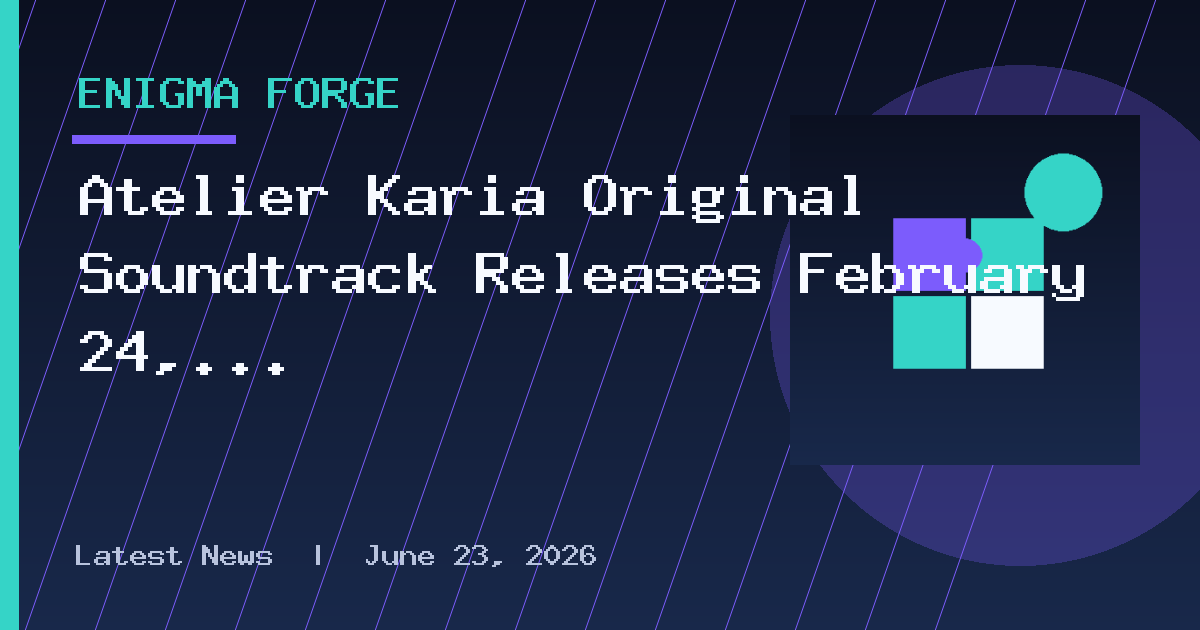 ENIGMA FORGE

Atelier Karia Original Soundtrack Releases February 24,...

Latest News | June 23, 2026